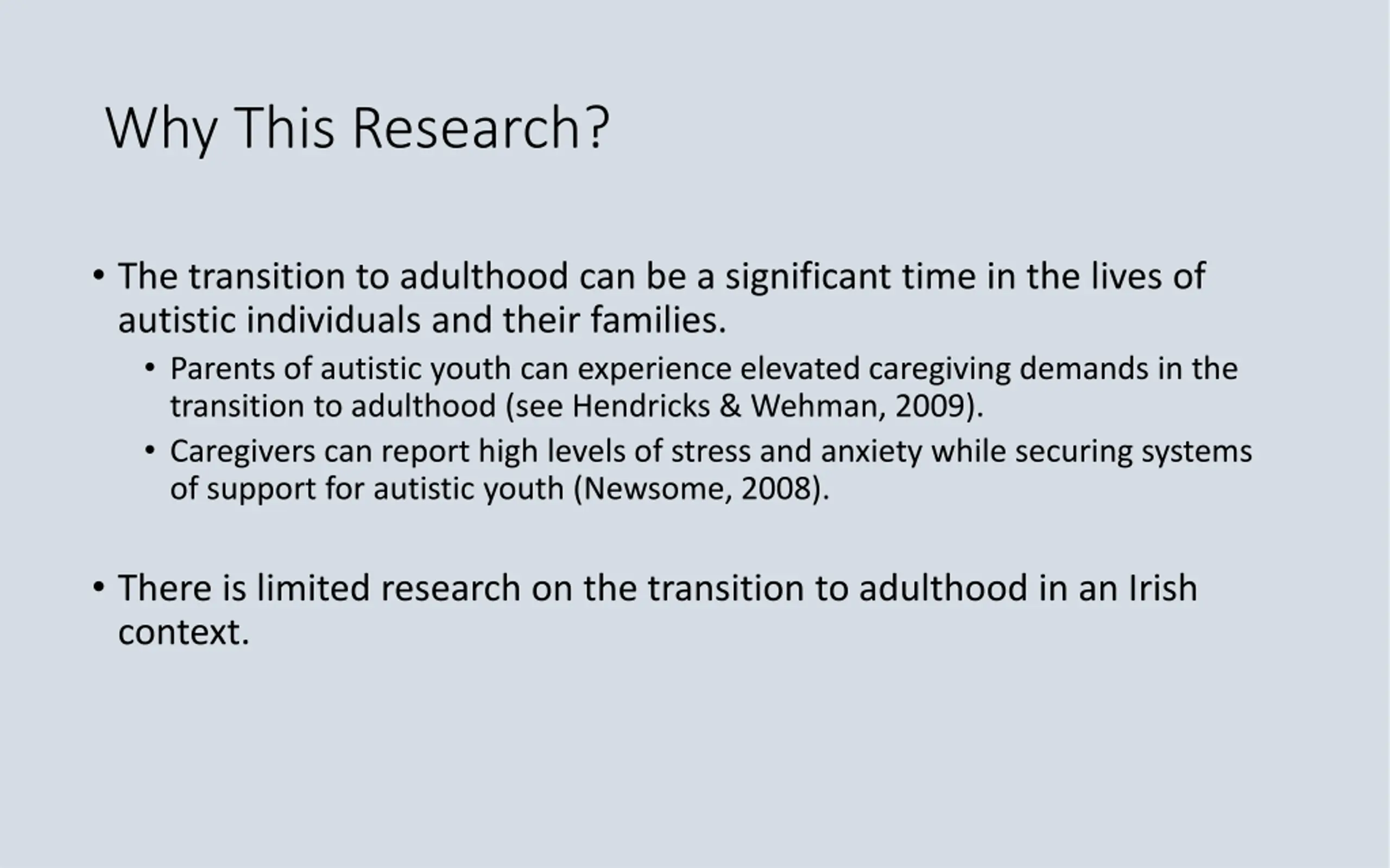 Why This Research?

• The transition to adulthood can be a significant time in the lives of autistic individuals and their families.
  • Parents of autistic youth can experience elevated caregiving demands in the transition to adulthood (see Hendricks & Wehman, 2009).
  • Caregivers can report high levels of stress and anxiety while securing systems of support for autistic youth (Newsome, 2008).

• There is limited research on the transition to adulthood in an Irish context.